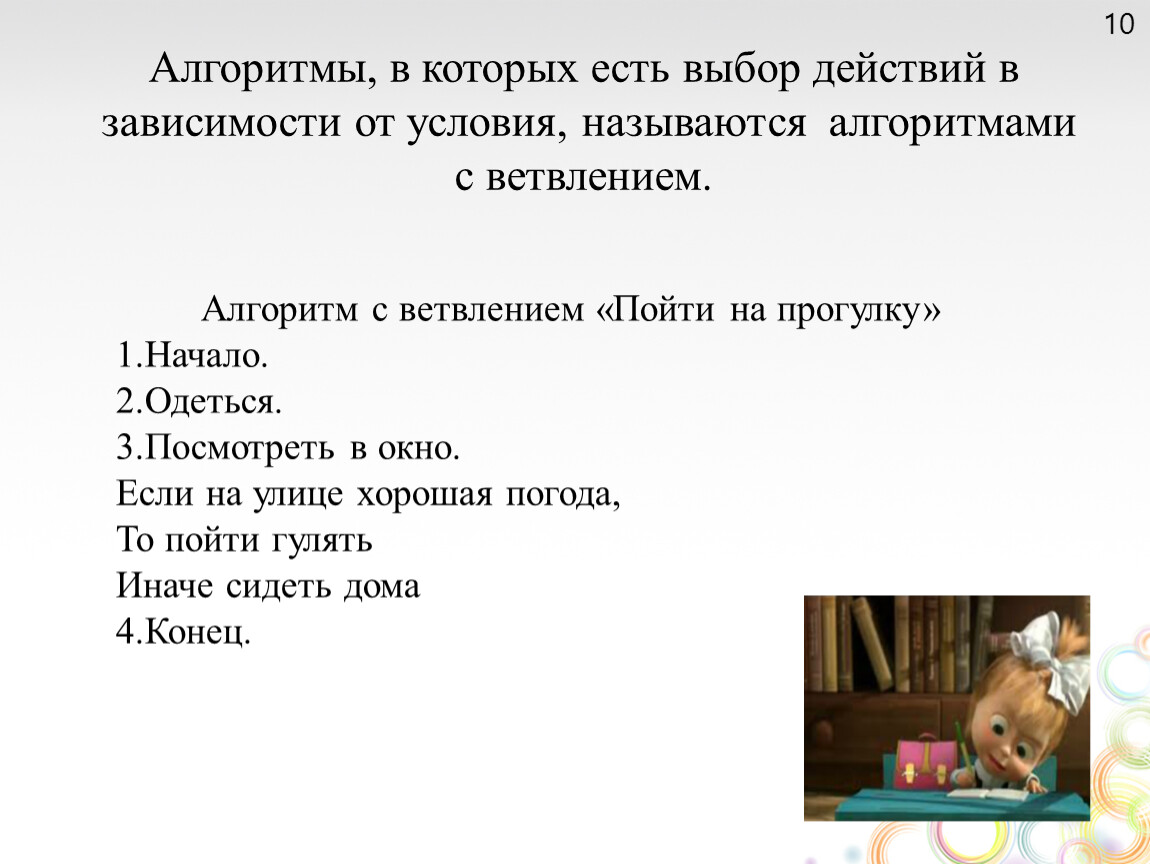 10

Алгоритмы, в которых есть выбор действий в зависимости от условия, называются алгоритмами с ветвлением.

Алгоритм с ветвлением «Пойти на прогулку»
1.Начало.
2.Одеться.
3.Посмотреть в окно.
Если на улице хорошая погода,
То пойти гулять
Иначе сидеть дома
4.Конец.